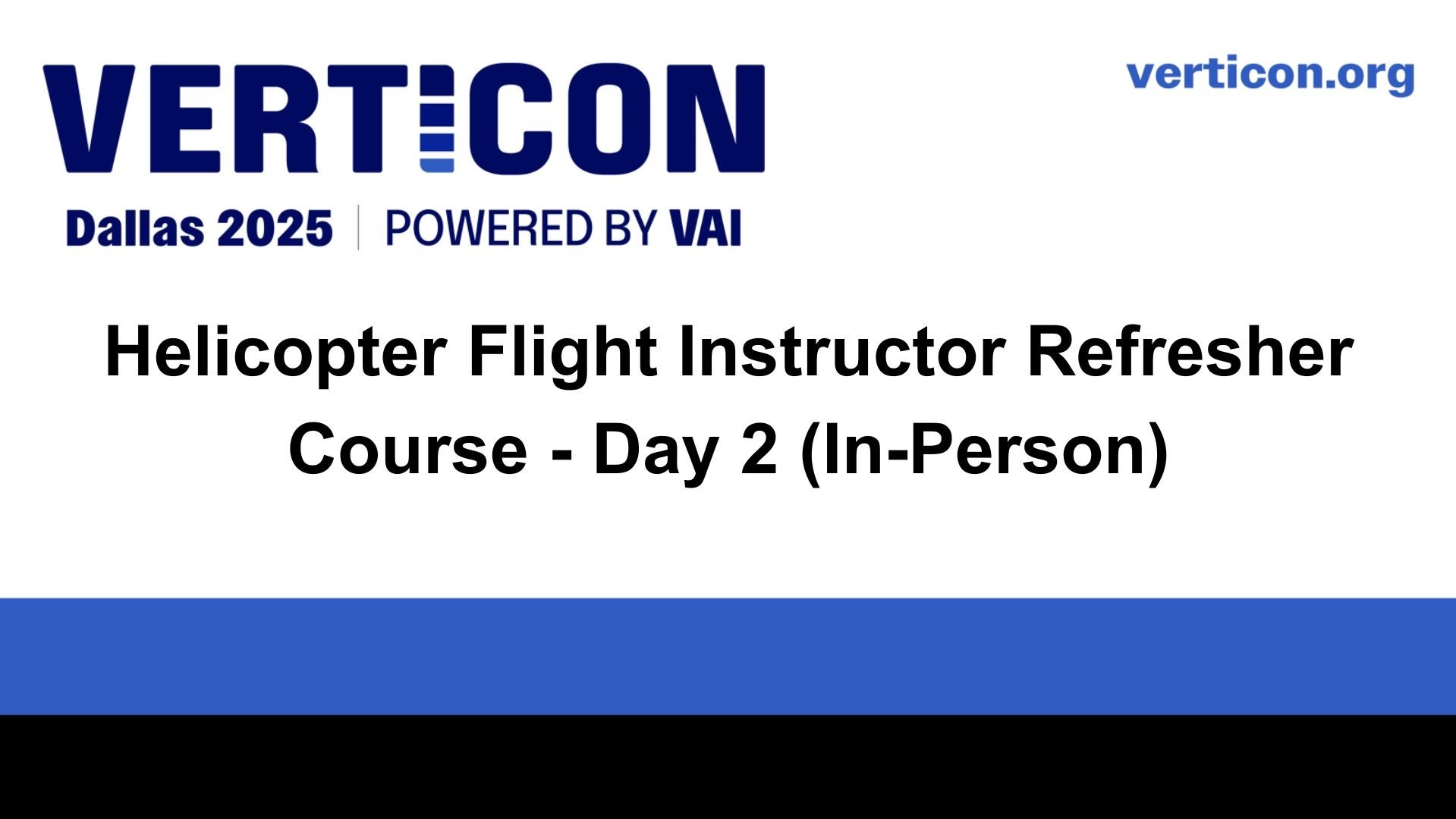 VERTICON
Dallas 2025 | POWERED BY VAI

verticon.org

Helicopter Flight Instructor Refresher Course - Day 2 (In-Person)